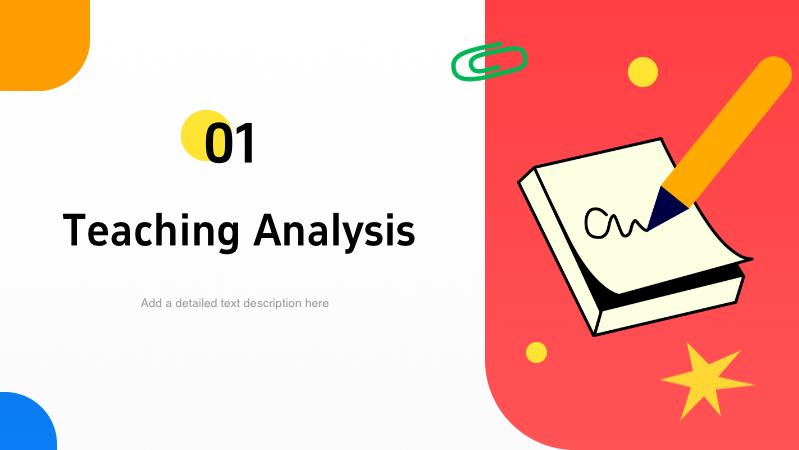 01

Teaching Analysis

Add a detailed text description here